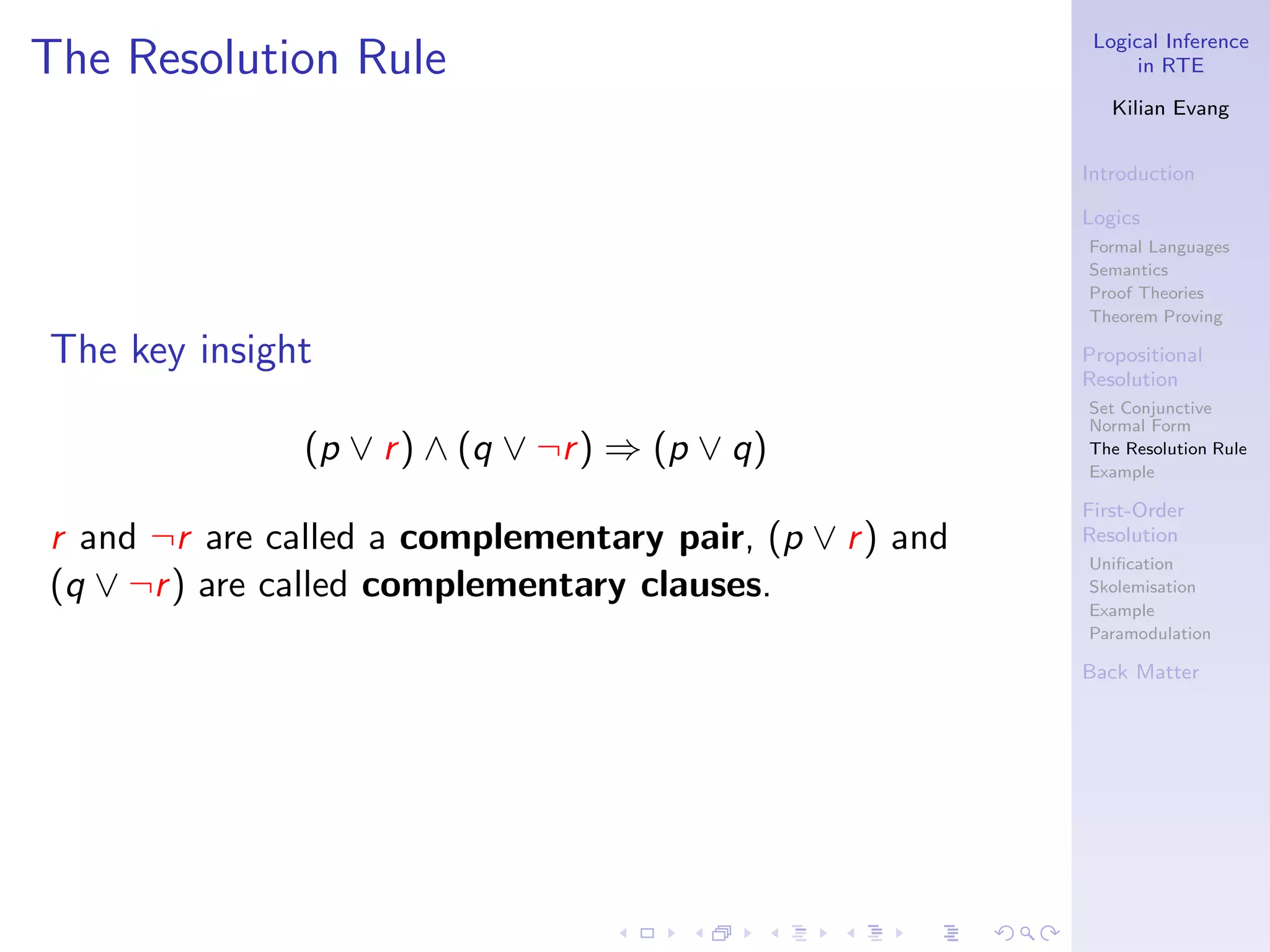 The Resolution Rule

The key insight

$(p \vee r) \wedge (q \vee \neg r) \Rightarrow (p \vee q)$

$r$ and $\neg r$ are called a **complementary pair**, $(p \vee r)$ and $(q \vee \neg r)$ are called **complementary clauses**.

Logical Inference in RTE

Kilian Evang

Introduction

Logics
Formal Languages
Semantics
Proof Theories
Theorem Proving

Propositional Resolution
Set Conjunctive Normal Form
The Resolution Rule
Example

First-Order Resolution
Unification
Skolemisation
Example
Paramodulation

Back Matter